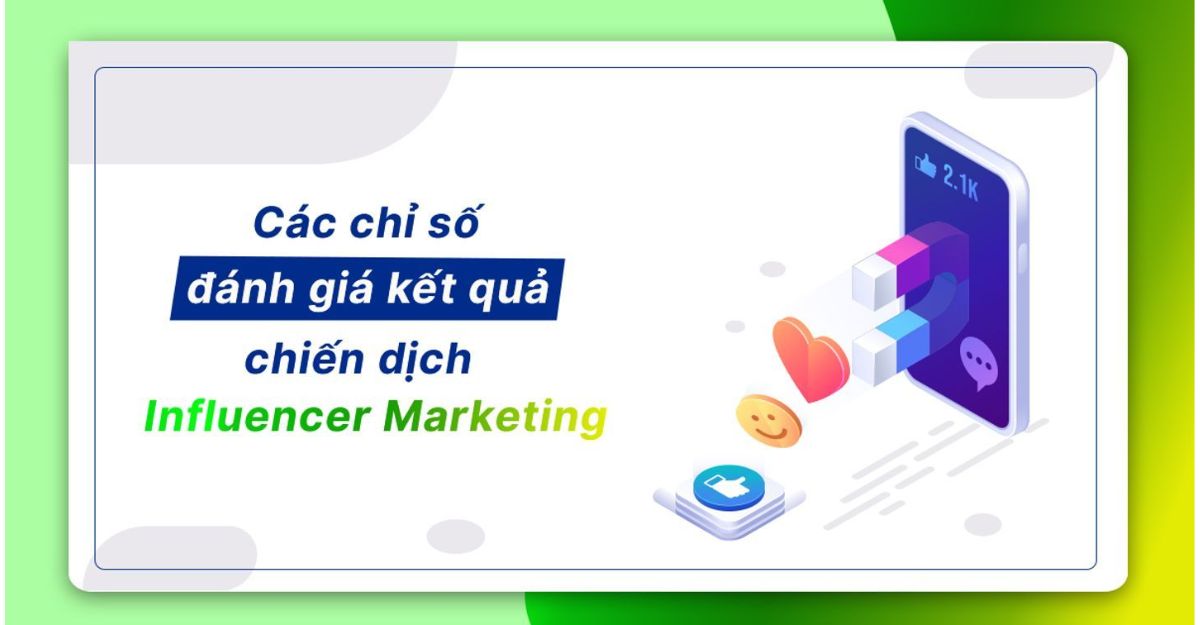 Các chỉ số
đánh giá kết quả
chiến dịch
Influencer Marketing

2.1K